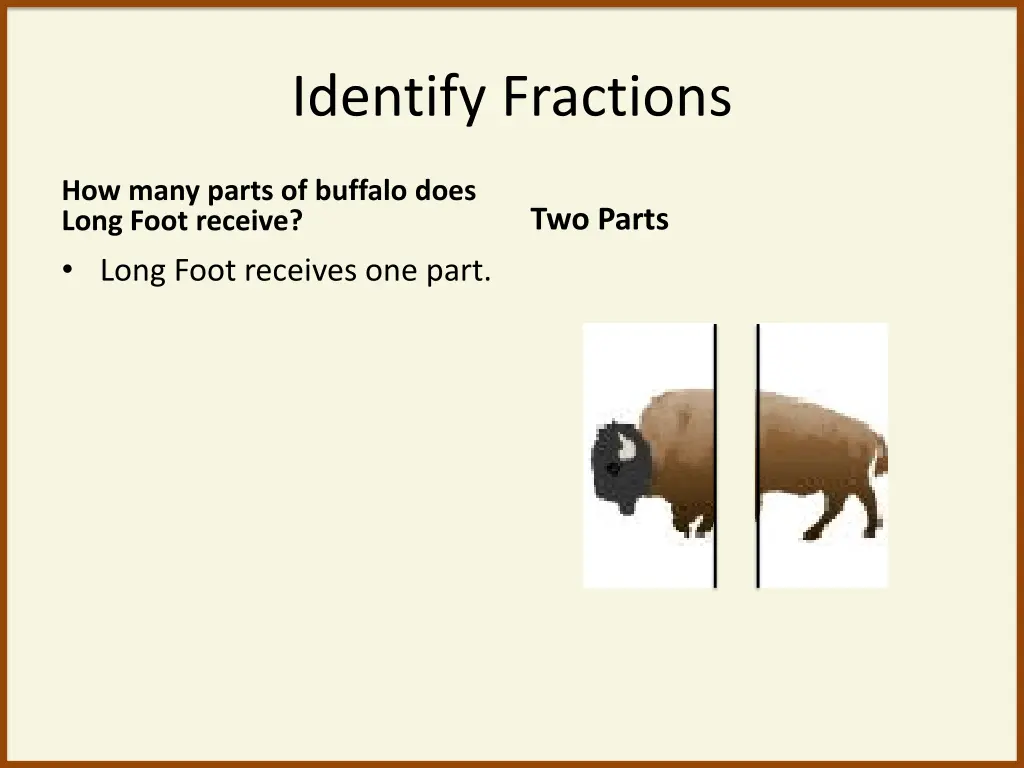 Identify Fractions

How many parts of buffalo does Long Foot receive?

• Long Foot receives one part.

Two Parts